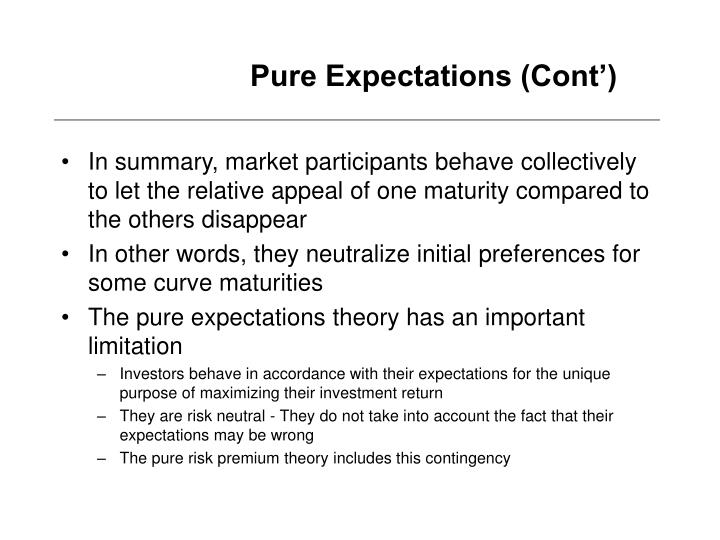 Pure Expectations (Cont’)

• In summary, market participants behave collectively to let the relative appeal of one maturity compared to the others disappear
• In other words, they neutralize initial preferences for some curve maturities
• The pure expectations theory has an important limitation
– Investors behave in accordance with their expectations for the unique purpose of maximizing their investment return
– They are risk neutral - They do not take into account the fact that their expectations may be wrong
– The pure risk premium theory includes this contingency